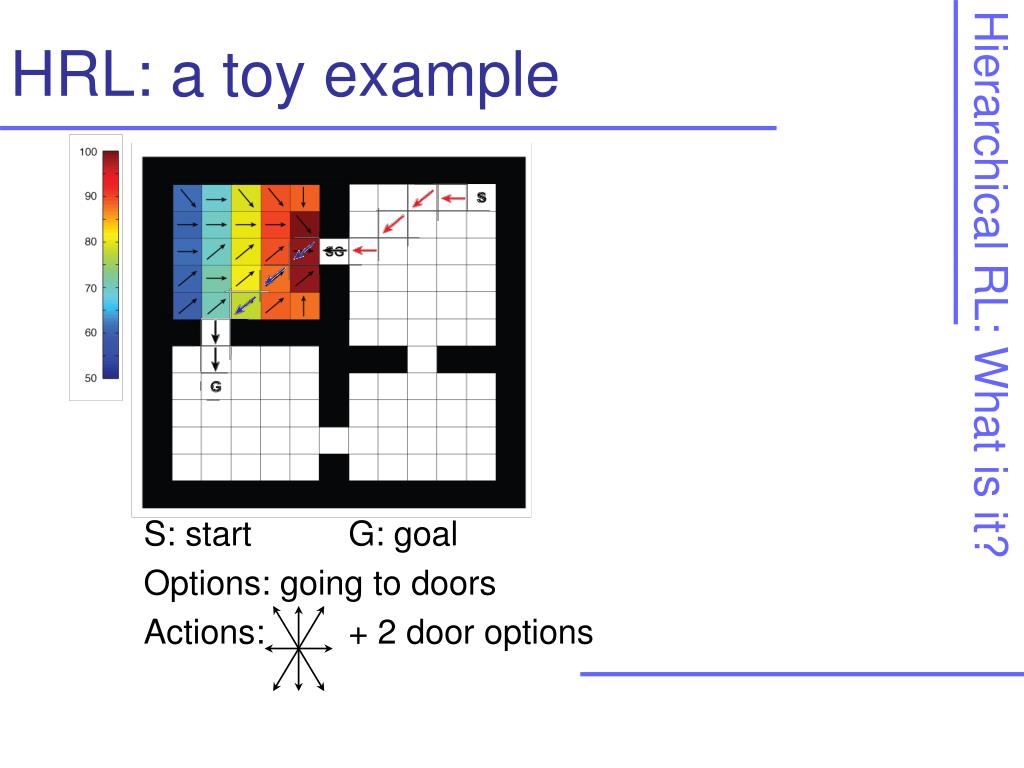 HRL: a toy example

Hierarchical RL: What is it?

100
90
80
70
60
50

S
SG
G

S: start G: goal

Options: going to doors

Actions: + 2 door options